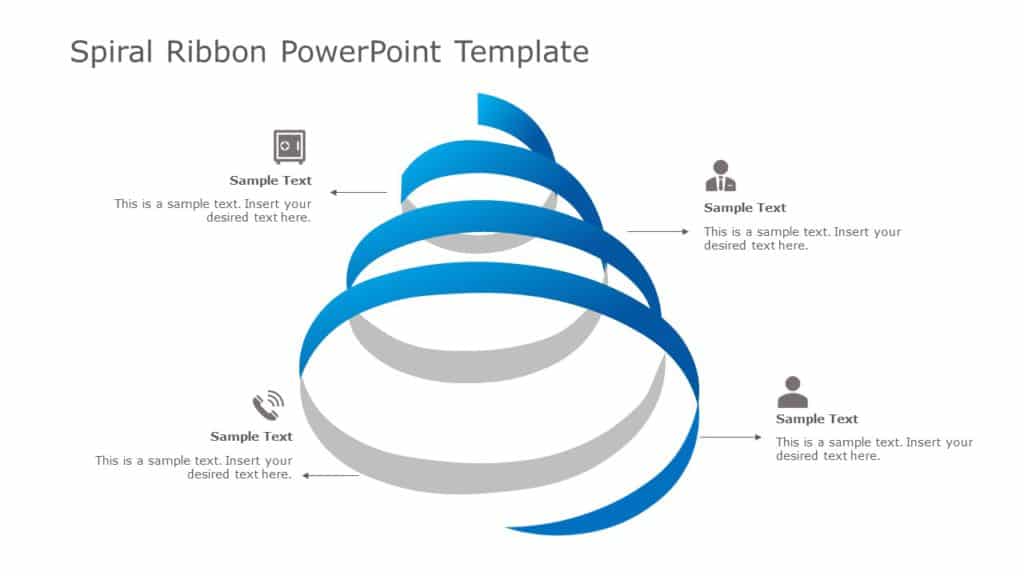 Spiral Ribbon PowerPoint Template

Sample Text
This is a sample text. Insert your desired text here.

Sample Text
This is a sample text. Insert your desired text here.

Sample Text
This is a sample text. Insert your desired text here.

Sample Text
This is a sample text. Insert your desired text here.